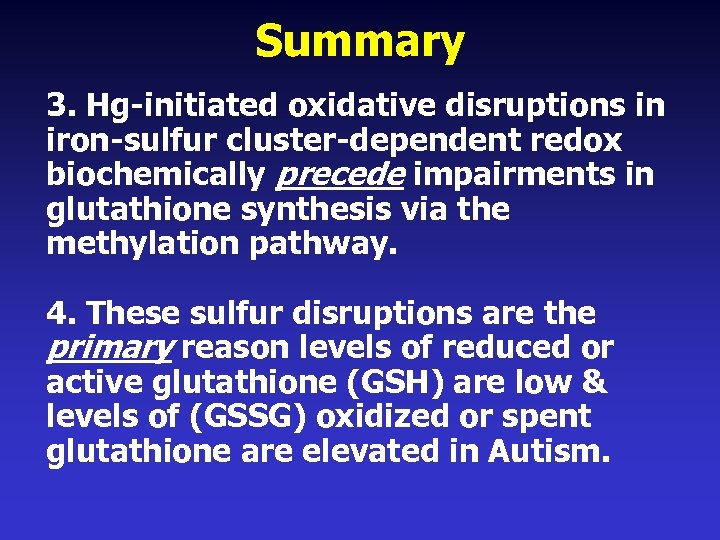 Summary

3. Hg-initiated oxidative disruptions in iron-sulfur cluster-dependent redox biochemically precede impairments in glutathione synthesis via the methylation pathway.

4. These sulfur disruptions are the primary reason levels of reduced or active glutathione (GSH) are low & levels of (GSSG) oxidized or spent glutathione are elevated in Autism.